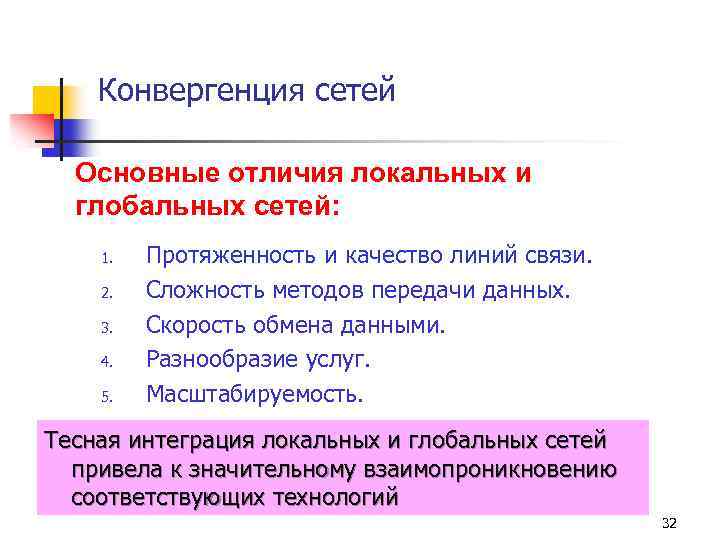 Конвергенция сетей

Основные отличия локальных и глобальных сетей:

1. Протяженность и качество линий связи.
2. Сложность методов передачи данных.
3. Скорость обмена данными.
4. Разнообразие услуг.
5. Масштабируемость.

Тесная интеграция локальных и глобальных сетей привела к значительному взаимопроникновению соответствующих технологий

32